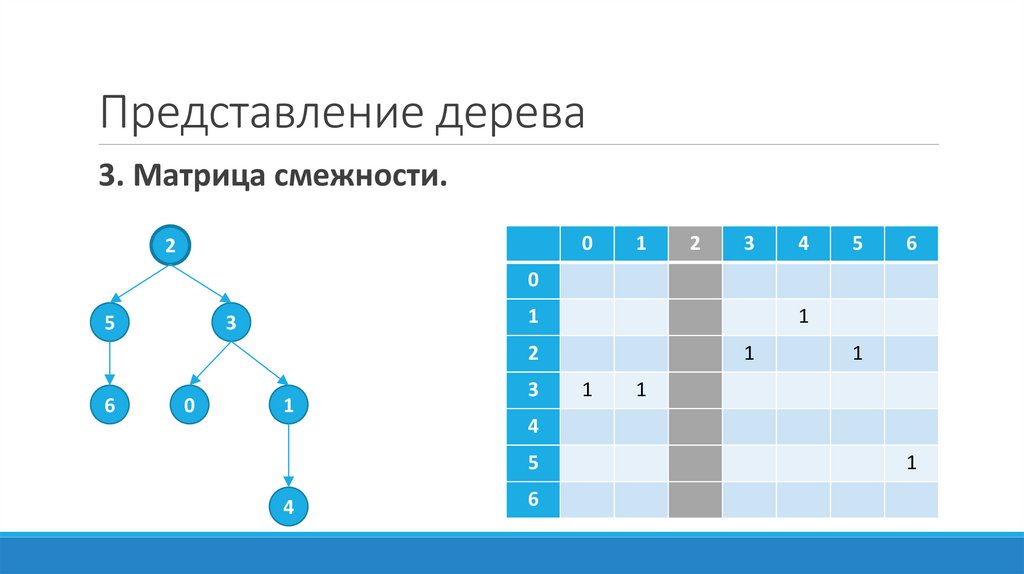 Представление дерева

3. Матрица смежности.

2
5
3
6
0
1
4

|   | 0 | 1 | 2 | 3 | 4 | 5 | 6 |
|---|---|---|---|---|---|---|---|
| 0 |   |   |   |   |   |   |   |
| 1 |   |   |   |   | 1 |   |   |
| 2 |   |   |   | 1 |   | 1 |   |
| 3 | 1 | 1 |   |   |   |   |   |
| 4 |   |   |   |   |   |   |   |
| 5 |   |   |   |   |   |   | 1 |
| 6 |   |   |   |   |   |   |   |